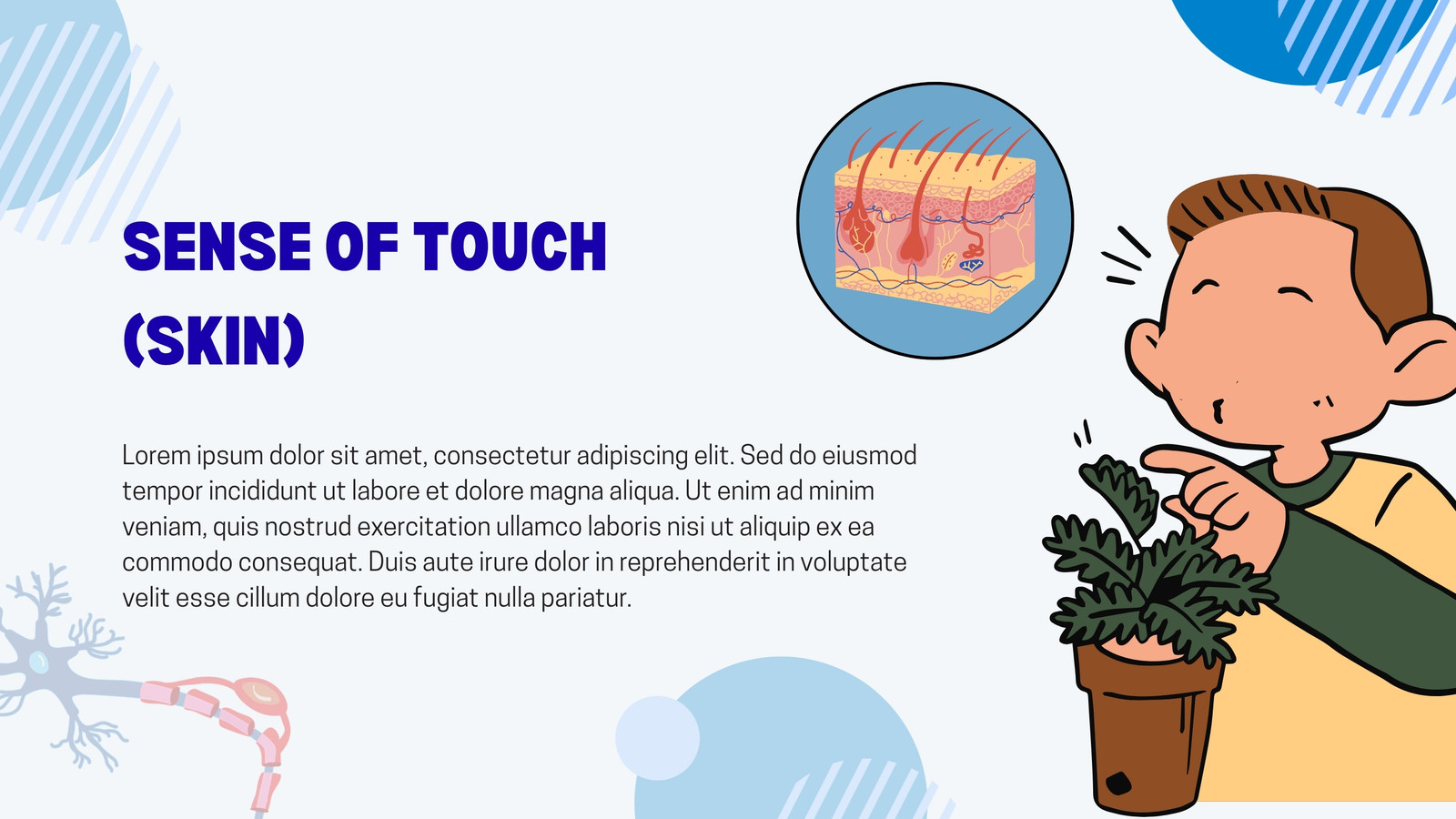 SENSE OF TOUCH
(SKIN)

Lorem ipsum dolor sit amet, consectetur adipiscing elit. Sed do eiusmod tempor incididunt ut labore et dolore magna aliqua. Ut enim ad minim veniam, quis nostrud exercitation ullamco laboris nisi ut aliquip ex ea commodo consequat. Duis aute irure dolor in reprehenderit in voluptate velit esse cillum dolore eu fugiat nulla pariatur.